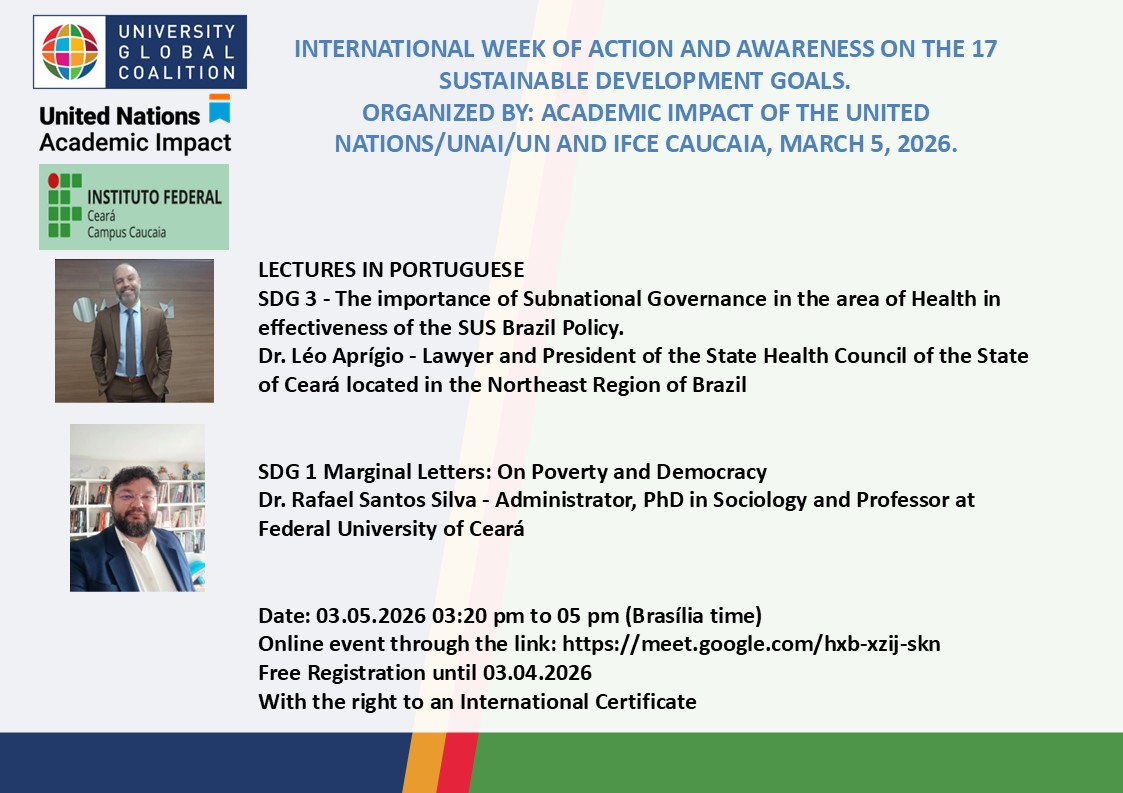 UNIVERSITY GLOBAL COALITION

United Nations Academic Impact

INSTITUTO FEDERAL
Ceará
Campus Caucaia

INTERNATIONAL WEEK OF ACTION AND AWARENESS ON THE 17 SUSTAINABLE DEVELOPMENT GOALS.
ORGANIZED BY: ACADEMIC IMPACT OF THE UNITED NATIONS/UNAI/UN AND IFCE CAUCAIA, MARCH 5, 2026.

LECTURES IN PORTUGUESE
SDG 3 - The importance of Subnational Governance in the area of Health in effectiveness of the SUS Brazil Policy.
Dr. Léo Aprígio - Lawyer and President of the State Health Council of the State of Ceará located in the Northeast Region of Brazil

SDG 1 Marginal Letters: On Poverty and Democracy
Dr. Rafael Santos Silva - Administrator, PhD in Sociology and Professor at Federal University of Ceará

Date: 03.05.2026 03:20 pm to 05 pm (Brasília time)
Online event through the link: https://meet.google.com/hxb-xzij-skn
Free Registration until 03.04.2026
With the right to an International Certificate